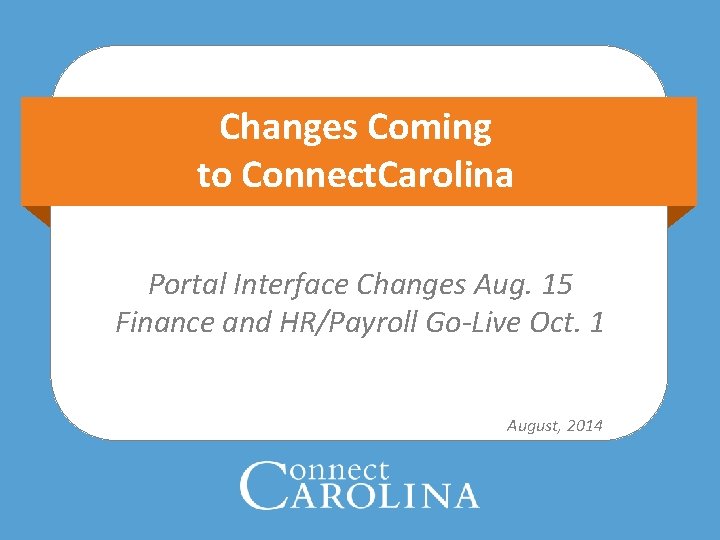 Changes Coming to ConnectCarolina

Portal Interface Changes Aug. 15
Finance and HR/Payroll Go-Live Oct. 1

August, 2014

Connect CAROLINA